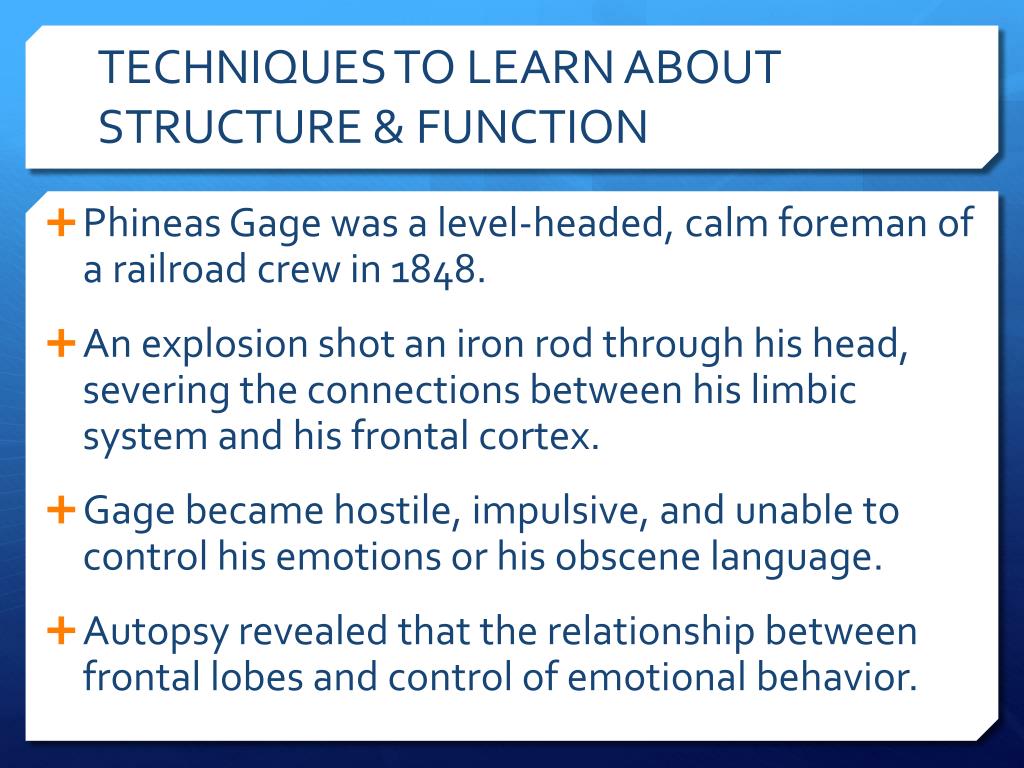 TECHNIQUES TO LEARN ABOUT STRUCTURE & FUNCTION

+ Phineas Gage was a level-headed, calm foreman of a railroad crew in 1848.

+ An explosion shot an iron rod through his head, severing the connections between his limbic system and his frontal cortex.

+ Gage became hostile, impulsive, and unable to control his emotions or his obscene language.

+ Autopsy revealed that the relationship between frontal lobes and control of emotional behavior.